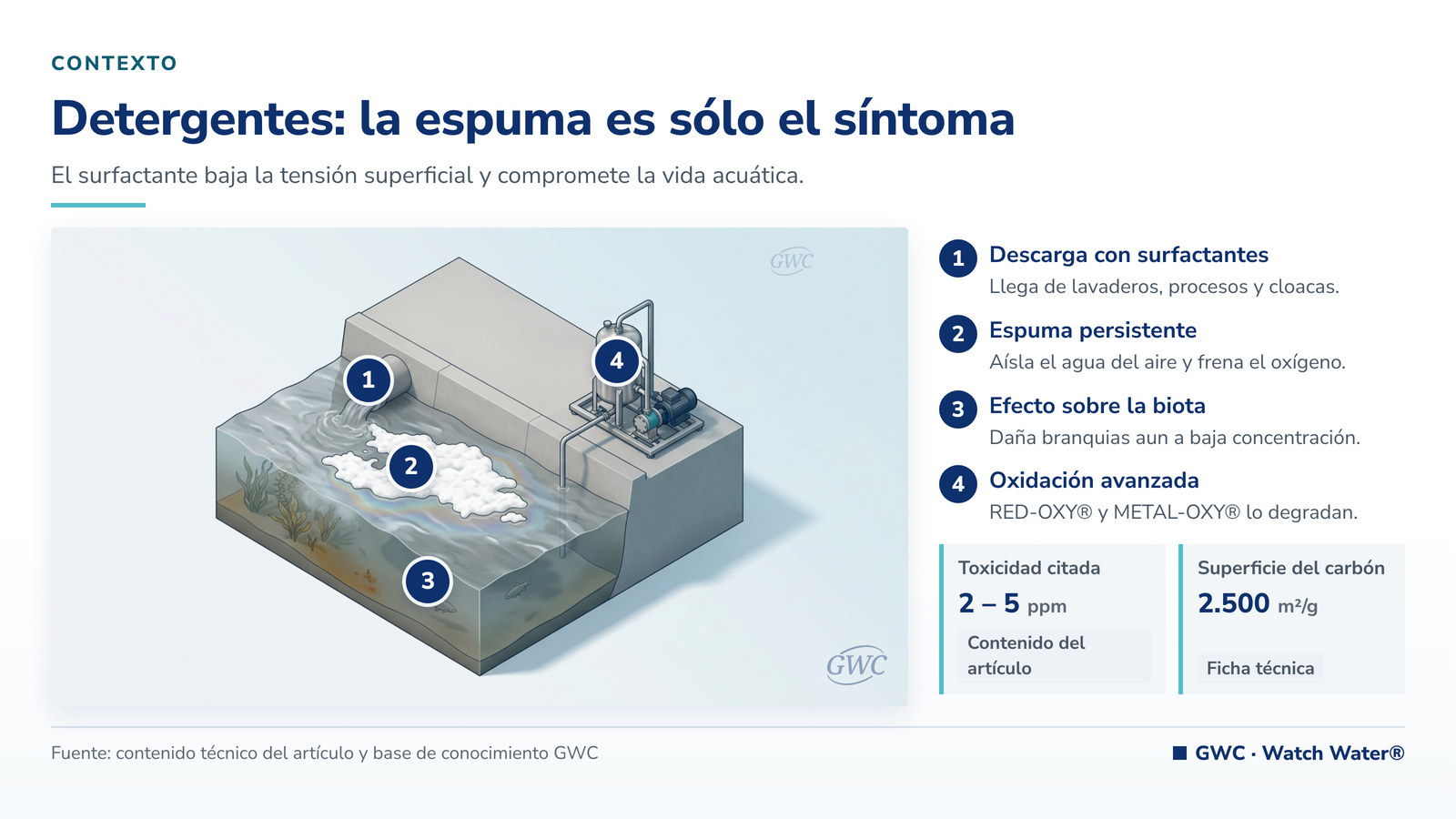 CONTEXTO

Detergentes: la espuma es sólo el síntoma

El surfactante baja la tensión superficial y compromete la vida acuática.

GWC

1

2

3

4

GWC

1 Descarga con surfactantes
Llega de lavaderos, procesos y cloacas.

2 Espuma persistente
Aísla el agua del aire y frena el oxígeno.

3 Efecto sobre la biota
Daña branquias aun a baja concentración.

4 Oxidación avanzada
RED-OXY® y METAL-OXY® lo degradan.

Toxicidad citada
2 – 5 ppm
Contenido del artículo

Superficie del carbón
2.500 m²/g
Ficha técnica

Fuente: contenido técnico del artículo y base de conocimiento GWC

GWC · Watch Water®